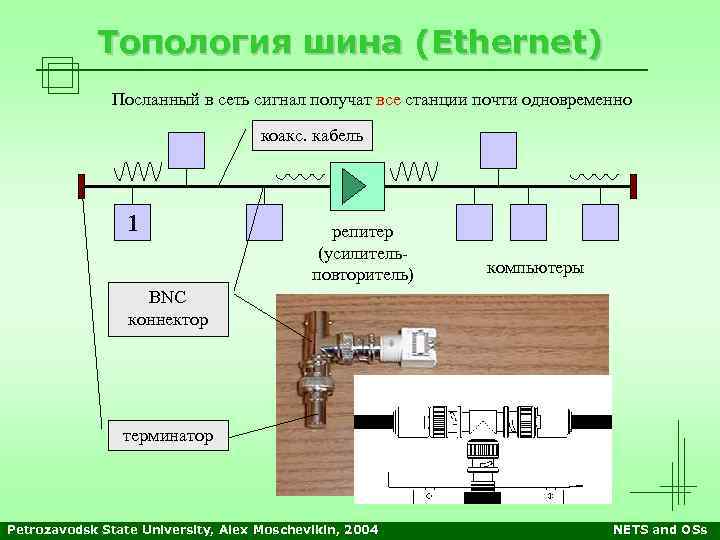 Топология шина (Ethernet)

Посланный в сеть сигнал получат все станции почти одновременно

коакс. кабель

1

репитер (усилитель-повторитель)

компьютеры

BNC коннектор

терминатор

Petrozavodsk State University, Alex Moschevikin, 2004

NETS and OSs